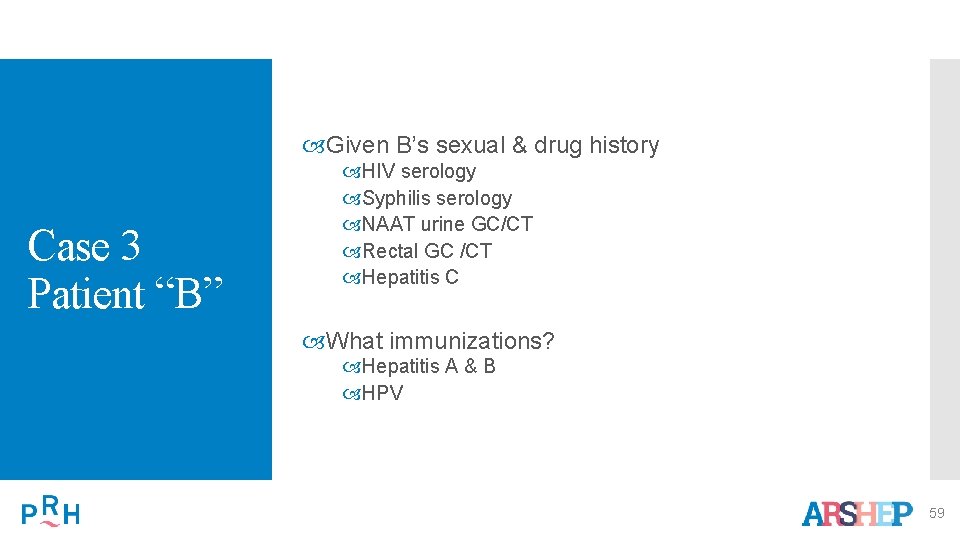 Case 3
Patient “B”

Given B’s sexual & drug history
HIV serology
Syphilis serology
NAAT urine GC/CT
Rectal GC /CT
Hepatitis C

What immunizations?
Hepatitis A & B
HPV

PRH

ARSHEP

59